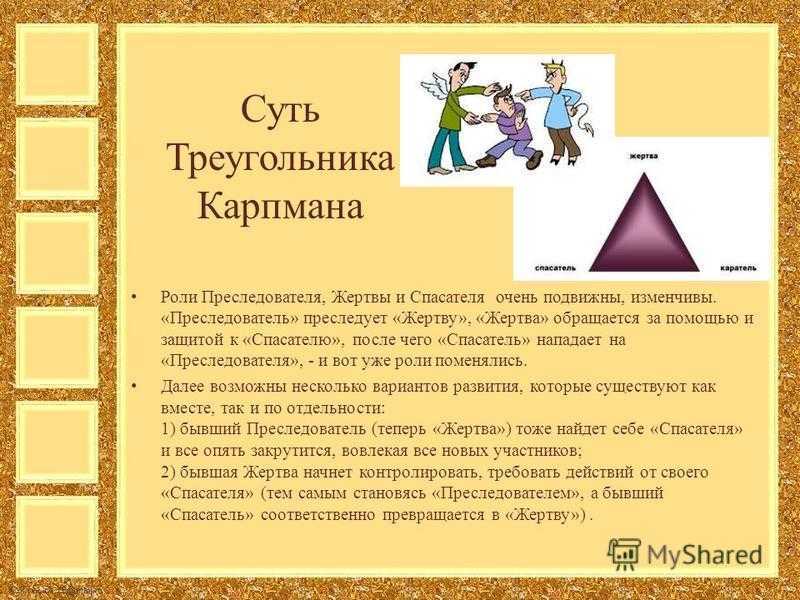 Суть Треугольника Карпмана

жертва

спасатель

каратель

• Роли Преследователя, Жертвы и Спасателя очень подвижны, изменчивы. «Преследователь» преследует «Жертву», «Жертва» обращается за помощью и защитой к «Спасателю», после чего «Спасатель» нападает на «Преследователя», - и вот уже роли поменялись.

• Далее возможны несколько вариантов развития, которые существуют как вместе, так и по отдельности:
1) бывший Преследователь (теперь «Жертва») тоже найдет себе «Спасателя» и все опять закрутится, вовлекая все новых участников;
2) бывшая Жертва начнет контролировать, требовать действий от своего «Спасателя» (тем самым становясь «Преследователем», а бывший «Спасатель» соответственно превращается в «Жертву») .

MyShared